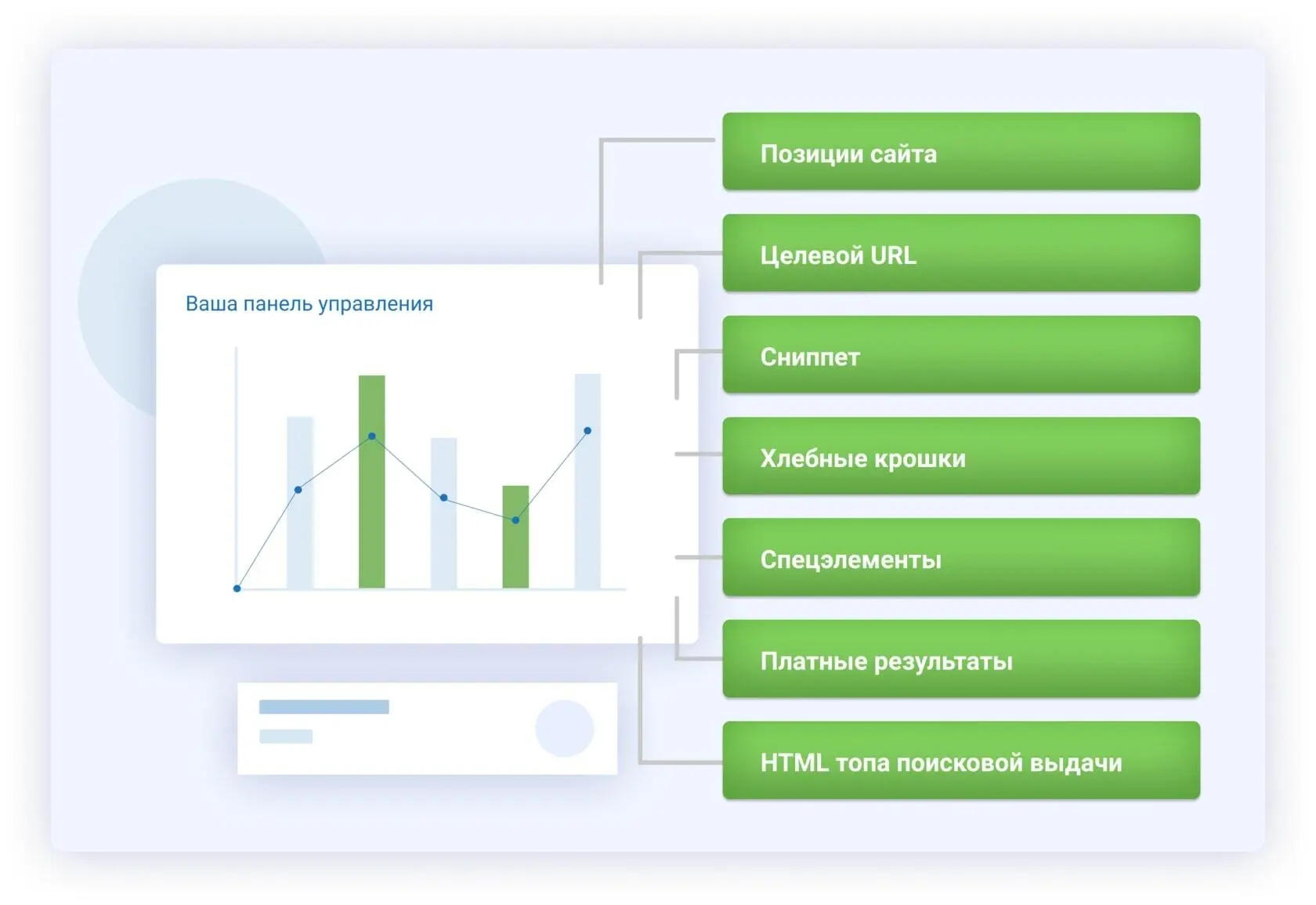 Ваша панель управления

Позиции сайта

Целевой URL

Сниппет

Хлебные крошки

Спецэлементы

Платные результаты

HTML топа поисковой выдачи